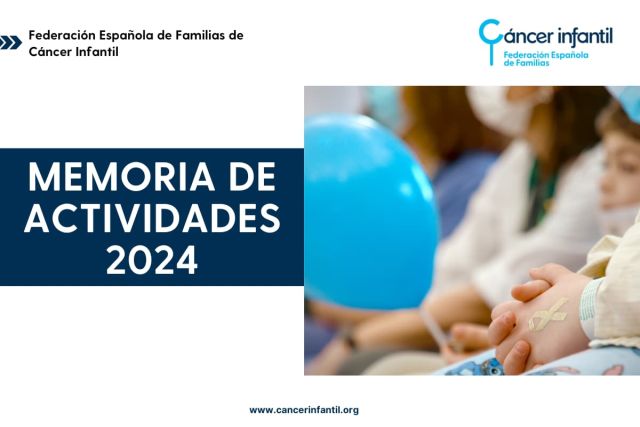 Federación Española de Familias de Cáncer Infantil

Cáncer infantil
Federación Española de Familias

MEMORIA DE ACTIVIDADES 2024

www.cancerinfantil.org